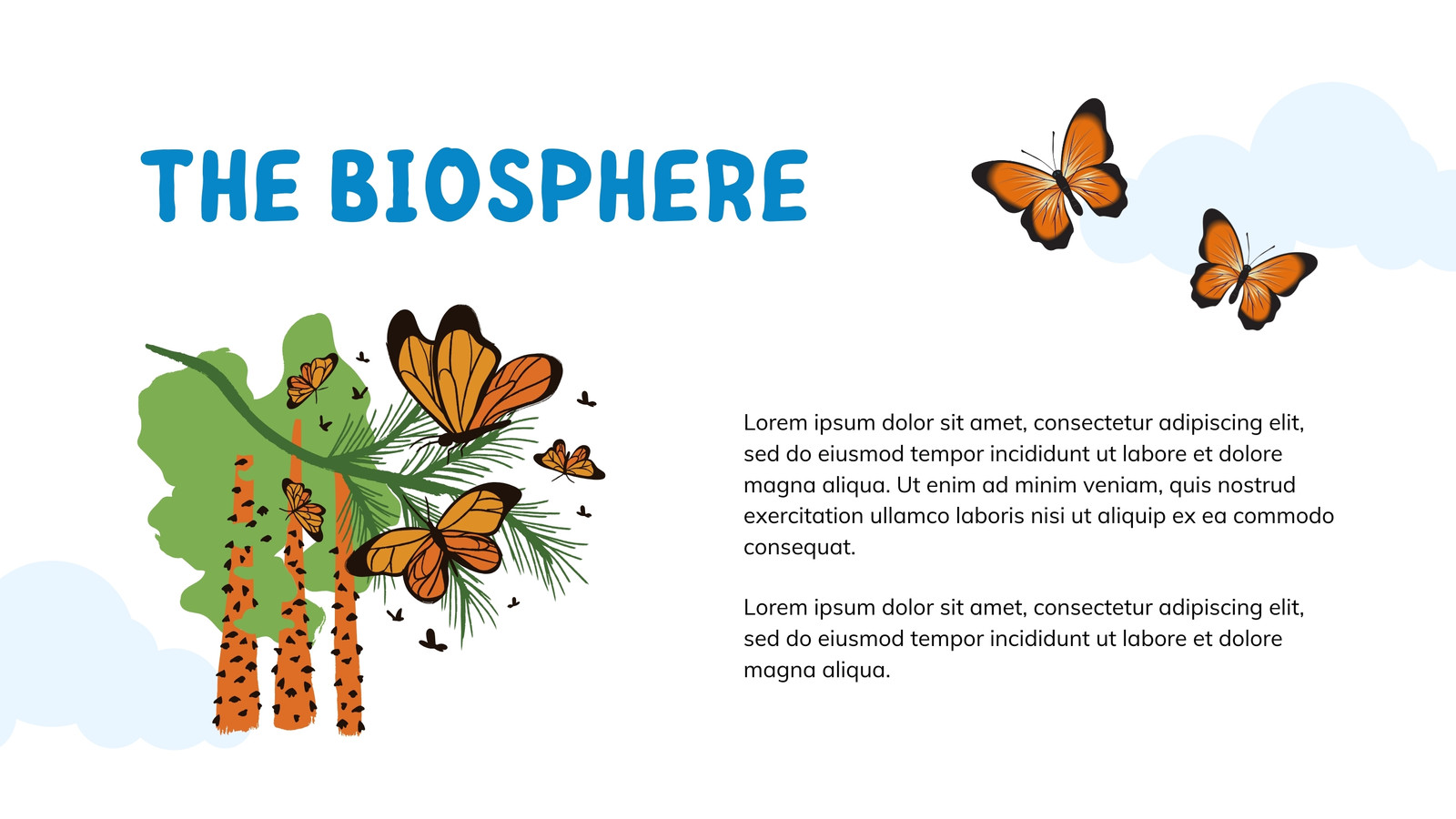 THE BIOSPHERE

Lorem ipsum dolor sit amet, consectetur adipiscing elit, sed do eiusmod tempor incididunt ut labore et dolore magna aliqua. Ut enim ad minim veniam, quis nostrud exercitation ullamco laboris nisi ut aliquip ex ea commodo consequat.

Lorem ipsum dolor sit amet, consectetur adipiscing elit, sed do eiusmod tempor incididunt ut labore et dolore magna aliqua.